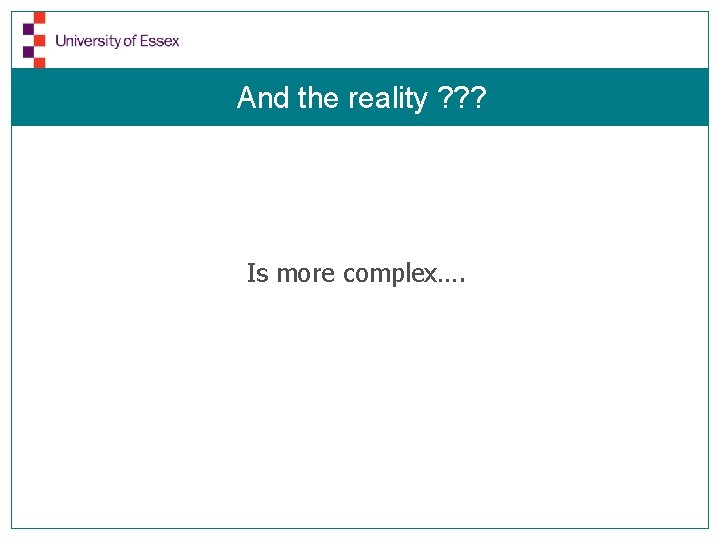 University of Essex

And the reality ???

Is more complex….